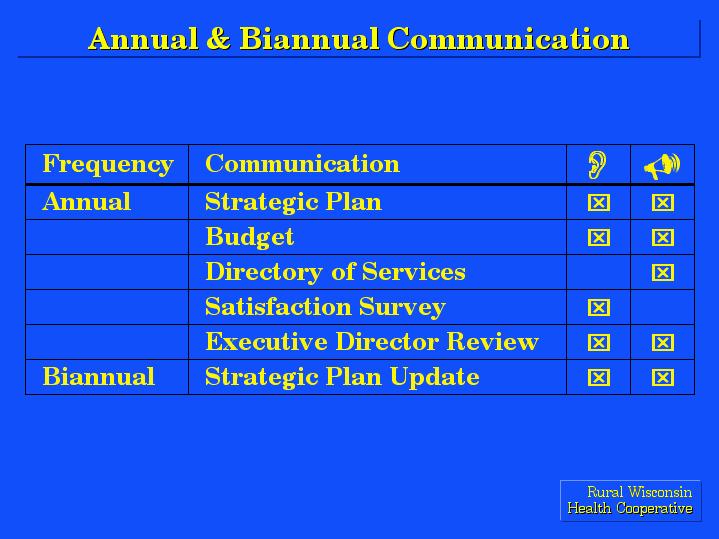 Annual & Biannual Communication

| Frequency | Communication | | |
|---|---|---|---|
| Annual | Strategic Plan | ☒ | ☒ |
| | Budget | ☒ | ☒ |
| | Directory of Services | | ☒ |
| | Satisfaction Survey | ☒ | |
| | Executive Director Review | ☒ | ☒ |
| Biannual | Strategic Plan Update | ☒ | ☒ |

Rural Wisconsin Health Cooperative